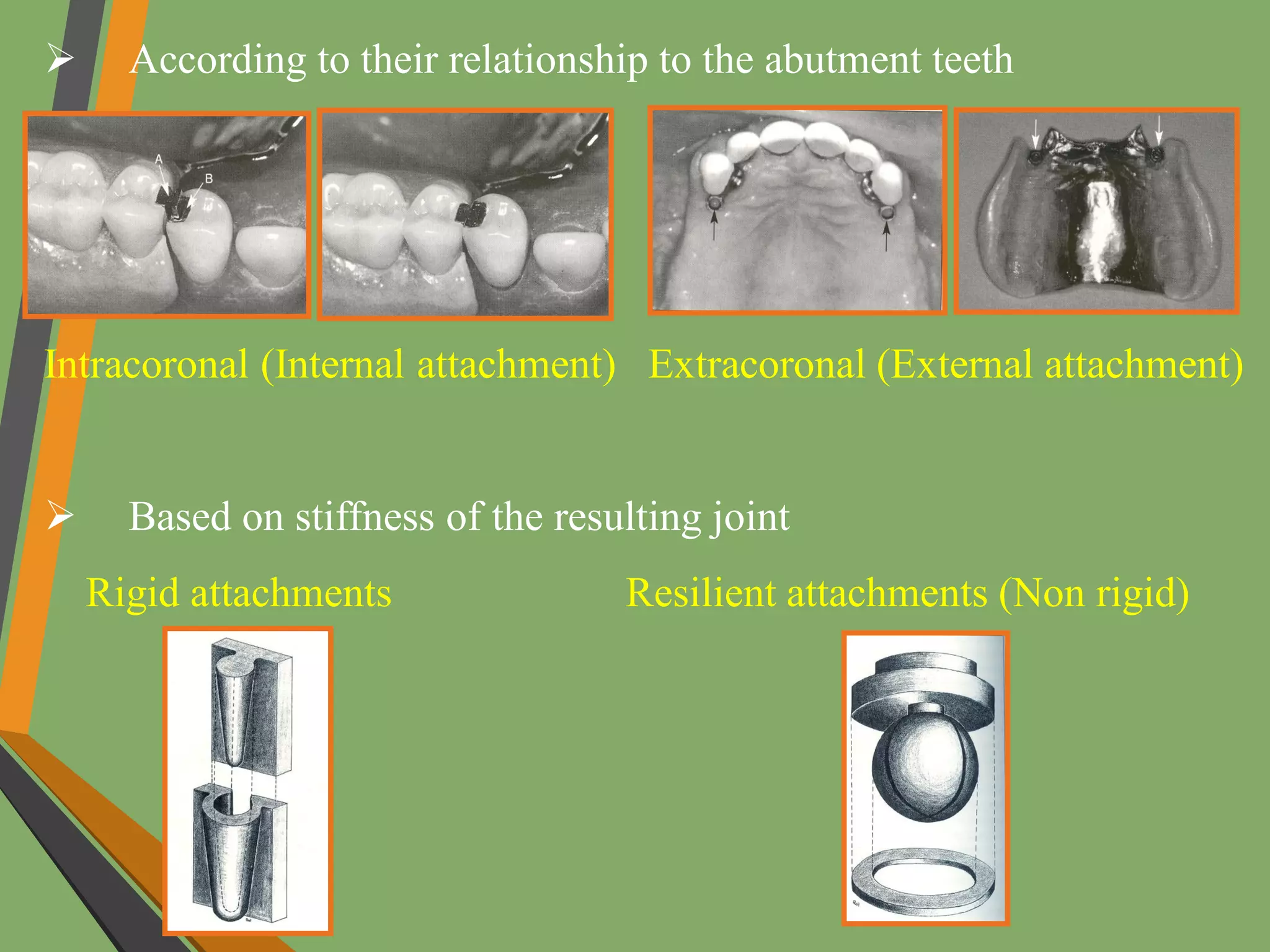 ➢ According to their relationship to the abutment teeth

A

B

Intracoronal (Internal attachment) Extracoronal (External attachment)

➢ Based on stiffness of the resulting joint

Rigid attachments

Resilient attachments (Non rigid)